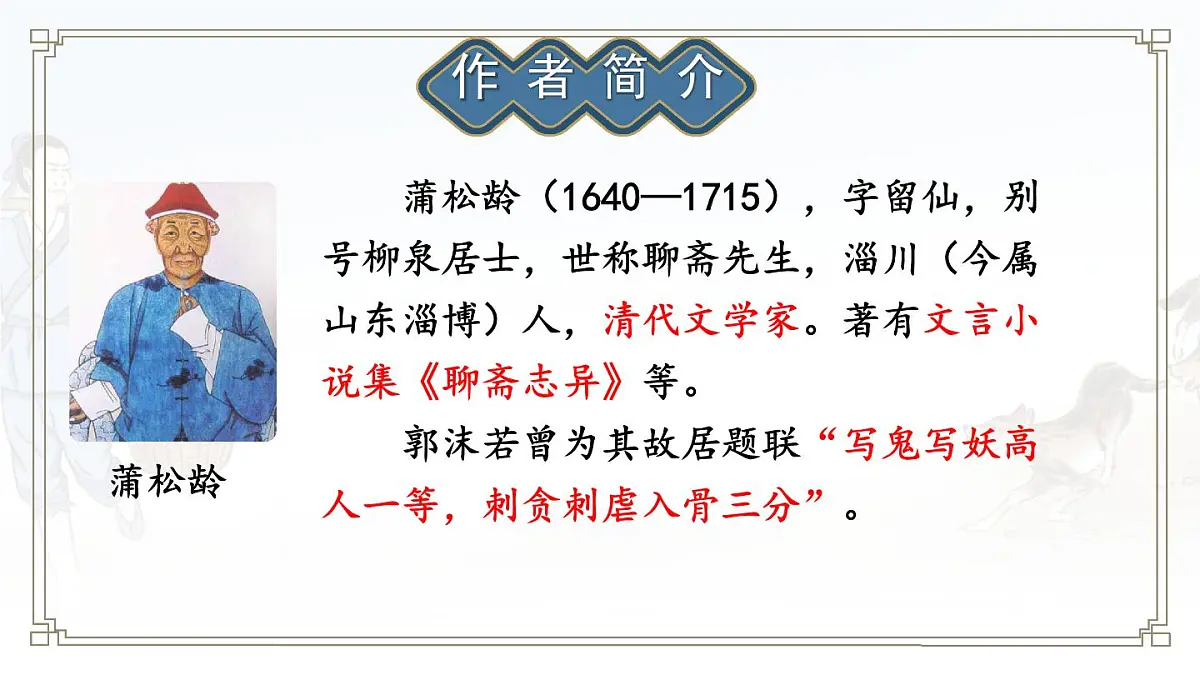 作者简介

蒲松龄

蒲松龄（1640—1715），字留仙，别号柳泉居士，世称聊斋先生，淄川（今属山东淄博）人，清代文学家。著有文言小说集《聊斋志异》等。

郭沫若曾为其故居题联“写鬼写妖高人一等，刺贪刺虐入骨三分”。